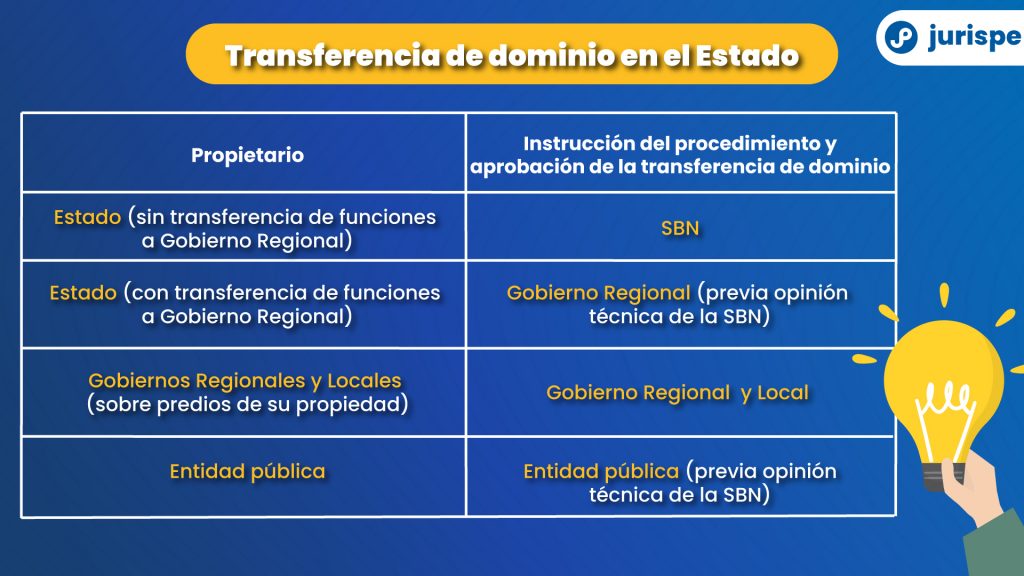 Transferencia de dominio en el Estado

jurispe

| Propietario | Instrucción del procedimiento y aprobación de la transferencia de dominio |
|---|---|
| Estado (sin transferencia de funciones a Gobierno Regional) | SBN |
| Estado (con transferencia de funciones a Gobierno Regional) | Gobierno Regional (previa opinión técnica de la SBN) |
| Gobiernos Regionales y Locales (sobre predios de su propiedad) | Gobierno Regional y Local |
| Entidad pública | Entidad pública (previa opinión técnica de la SBN) |